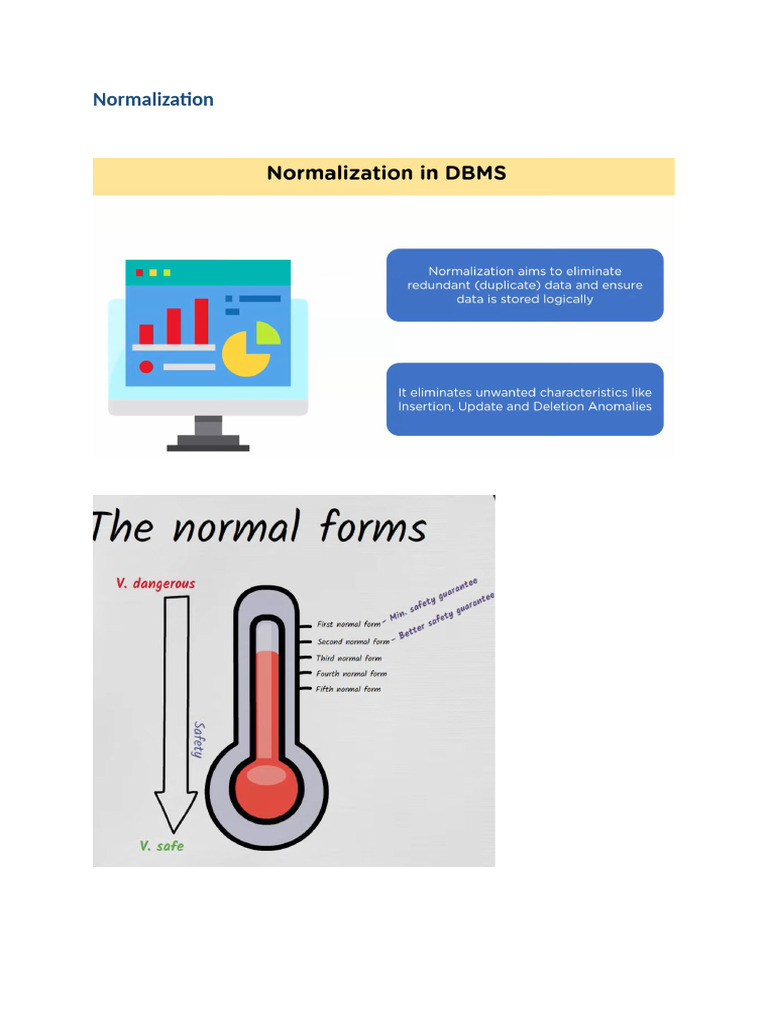 Normalization

Normalization in DBMS

Normalization aims to eliminate redundant (duplicate) data and ensure data is stored logically

It eliminates unwanted characteristics like Insertion, Update and Deletion Anomalies

The normal forms

V. dangerous

Safety

V. safe

First normal form - Min. safety guarantee
Second normal form - Better safety guarantee
Third normal form
Fourth normal form
Fifth normal form